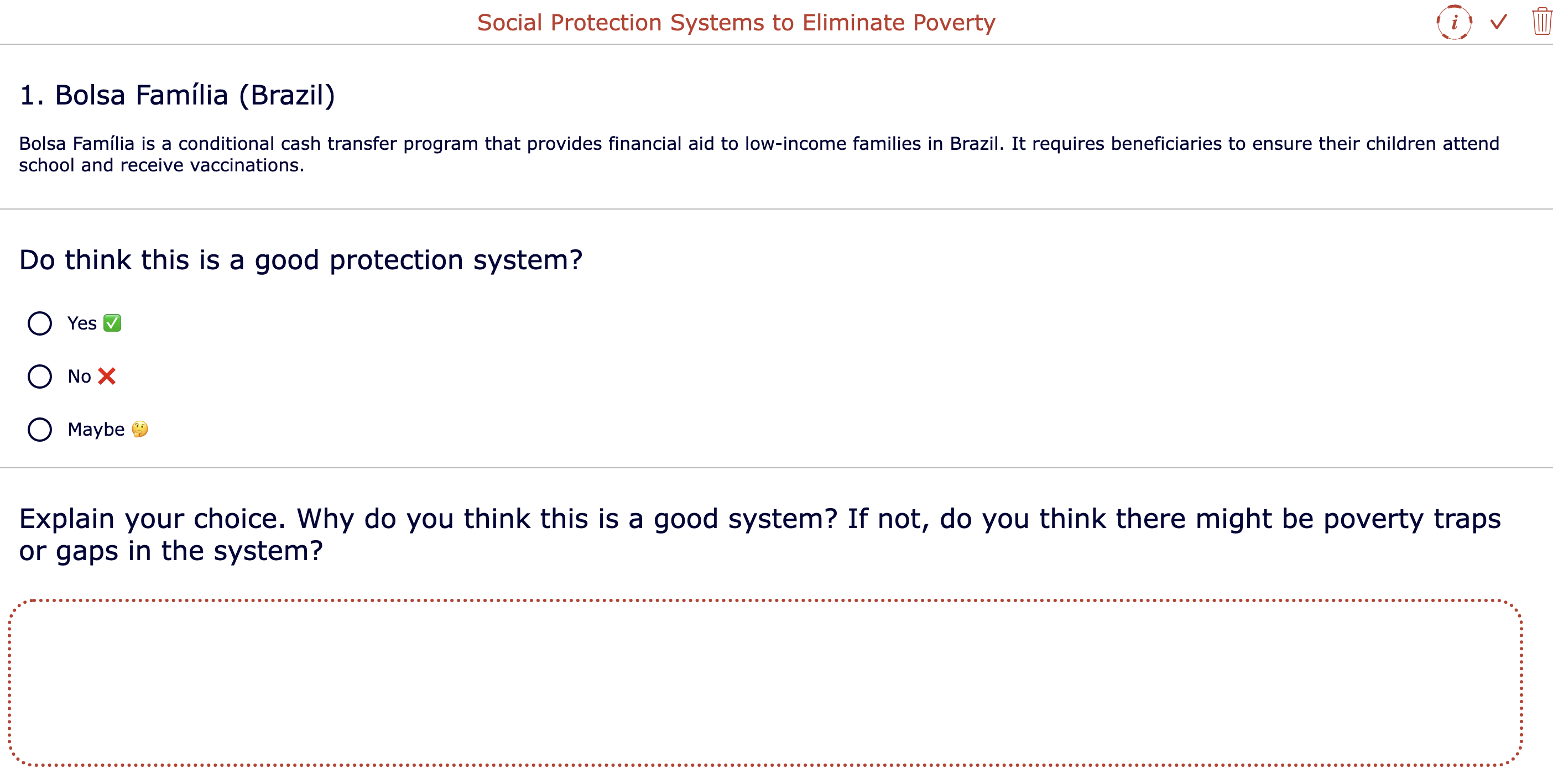 Social Protection Systems to Eliminate Poverty

i ✓

1. Bolsa Família (Brazil)

Bolsa Família is a conditional cash transfer program that provides financial aid to low-income families in Brazil. It requires beneficiaries to ensure their children attend school and receive vaccinations.

Do think this is a good protection system?

Yes ✅

No ❌

Maybe 🤔

Explain your choice. Why do you think this is a good system? If not, do you think there might be poverty traps or gaps in the system?